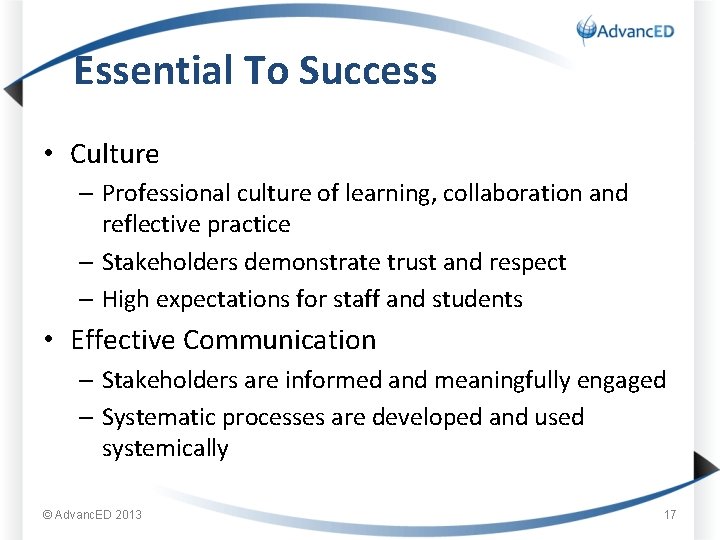 AdvancED

Essential To Success

• Culture
– Professional culture of learning, collaboration and reflective practice
– Stakeholders demonstrate trust and respect
– High expectations for staff and students

• Effective Communication
– Stakeholders are informed and meaningfully engaged
– Systematic processes are developed and used systemically

© AdvancED 2013

17